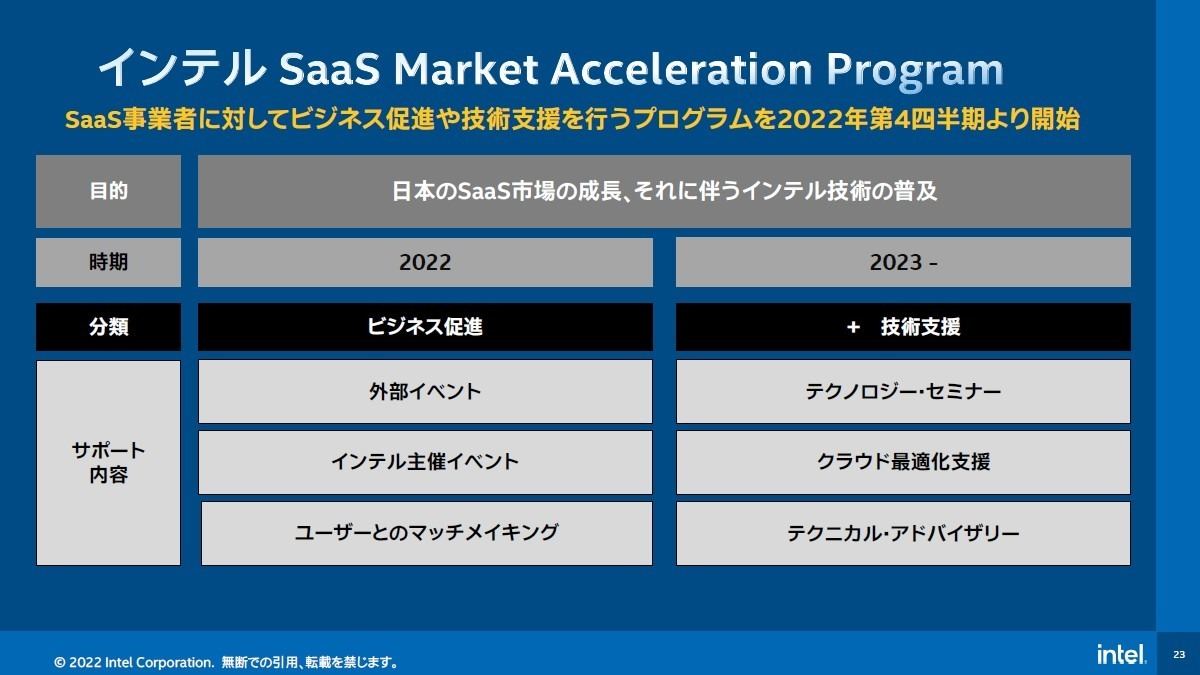 インテル SaaS Market Acceleration Program

SaaS事業者に対してビジネス促進や技術支援を行うプログラムを2022年第4四半期より開始

| 目的 | 日本のSaaS市場の成長、それに伴うインテル技術の普及 | |
|---|---|---|
| 時期 | 2022 | 2023 - |
| 分類 | ビジネス促進 | + 技術支援 |
| サポート内容 | 外部イベント | テクノロジー・セミナー |
| | インテル主催イベント | クラウド最適化支援 |
| | ユーザーとのマッチメイキング | テクニカル・アドバイザリー |

© 2022 Intel Corporation. 無断での引用、転載を禁じます。

intel.

23